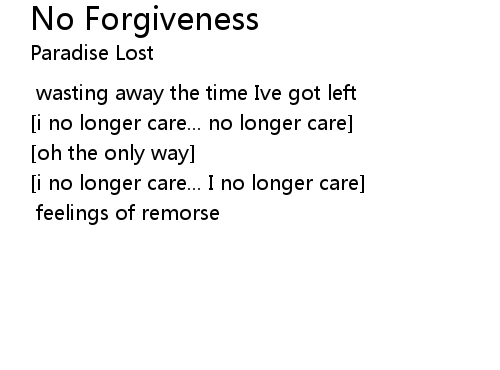 No Forgiveness
Paradise Lost

wasting away the time Ive got left
[i no longer care... no longer care]
[oh the only way]
[i no longer care... I no longer care]
feelings of remorse